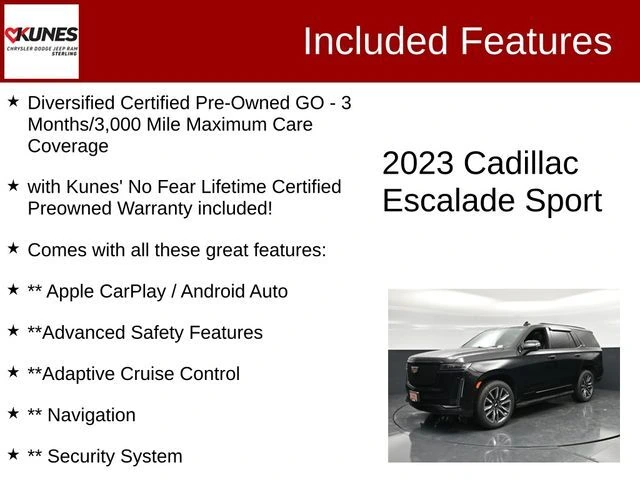 KUNES
CHRYSLER DODGE JEEP RAM
STERLING

Included Features

★ Diversified Certified Pre-Owned GO - 3 Months/3,000 Mile Maximum Care Coverage

★ with Kunes' No Fear Lifetime Certified Preowned Warranty included!

★ Comes with all these great features:

★ ** Apple CarPlay / Android Auto

★ **Advanced Safety Features

★ **Adaptive Cruise Control

★ ** Navigation

★ ** Security System

2023 Cadillac Escalade Sport